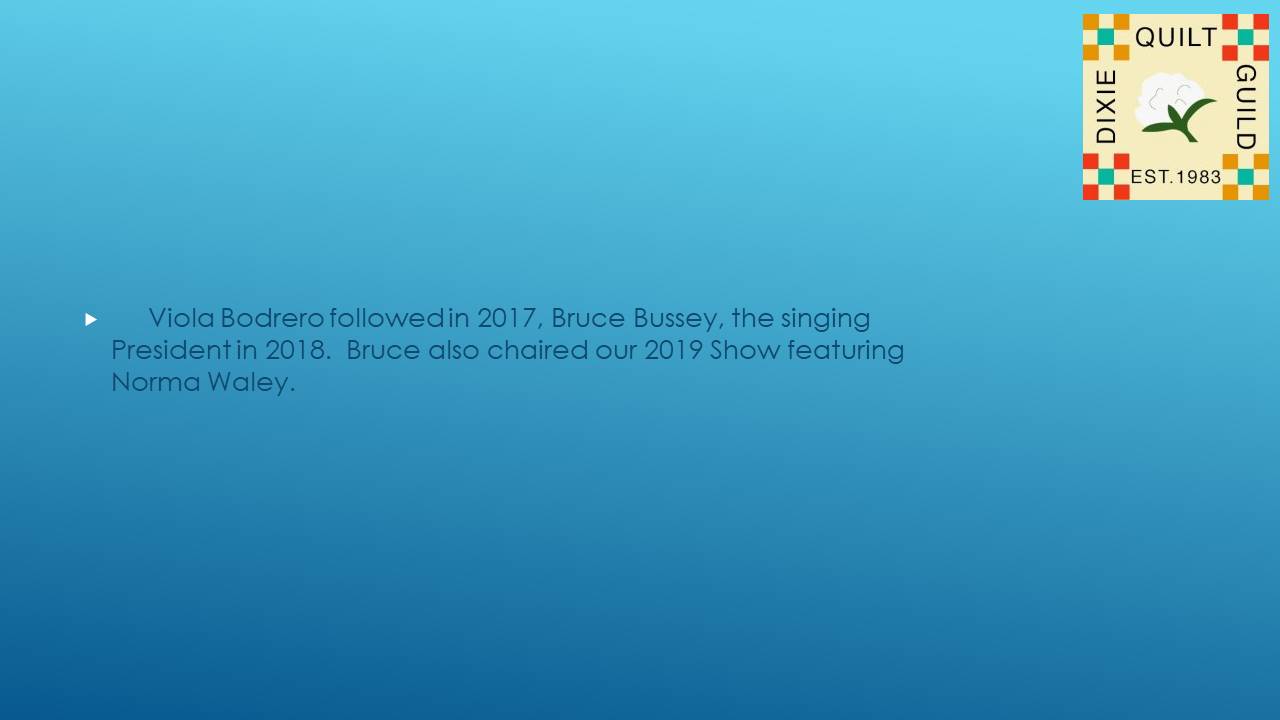 DIXIE QUILT GUILD
EST.1983

Viola Bodrero followed in 2017, Bruce Bussey, the singing President in 2018. Bruce also chaired our 2019 Show featuring Norma Waley.